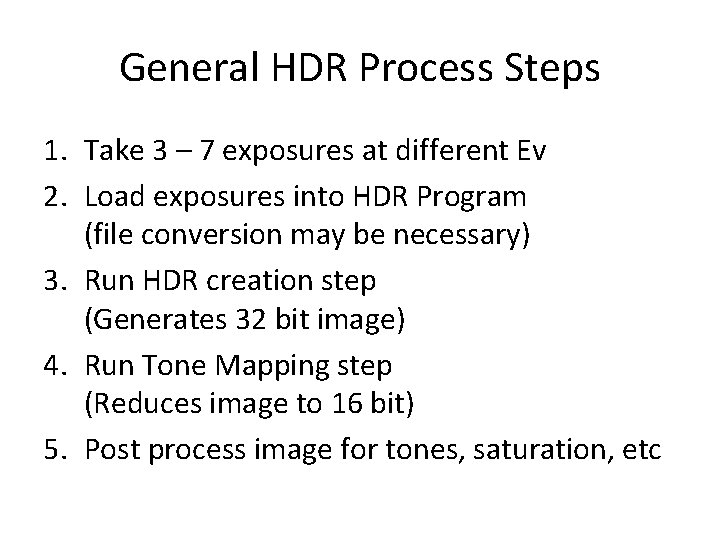 General HDR Process Steps

1. Take 3 – 7 exposures at different Ev
2. Load exposures into HDR Program
(file conversion may be necessary)
3. Run HDR creation step
(Generates 32 bit image)
4. Run Tone Mapping step
(Reduces image to 16 bit)
5. Post process image for tones, saturation, etc